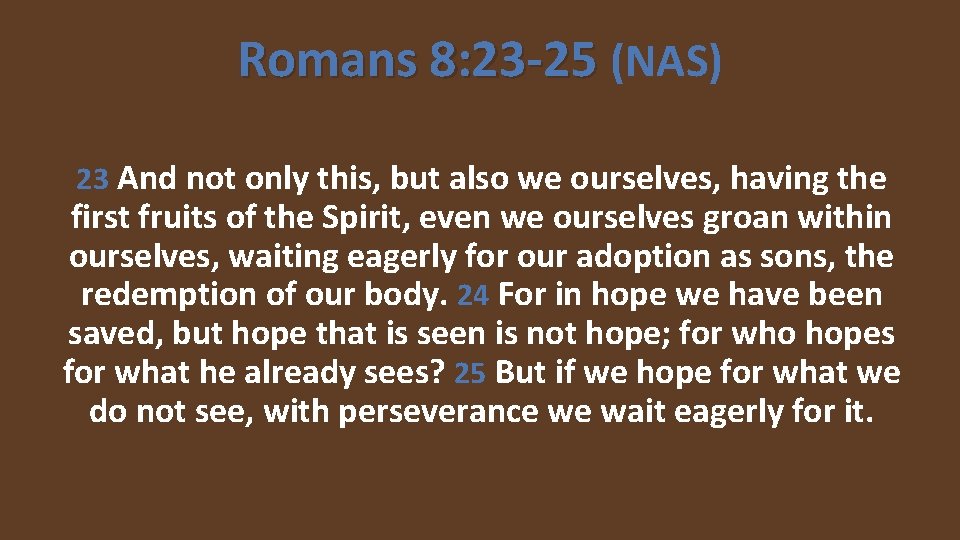 Romans 8:23-25 (NAS)

23 And not only this, but also we ourselves, having the first fruits of the Spirit, even we ourselves groan within ourselves, waiting eagerly for our adoption as sons, the redemption of our body. 24 For in hope we have been saved, but hope that is seen is not hope; for who hopes for what he already sees? 25 But if we hope for what we do not see, with perseverance we wait eagerly for it.